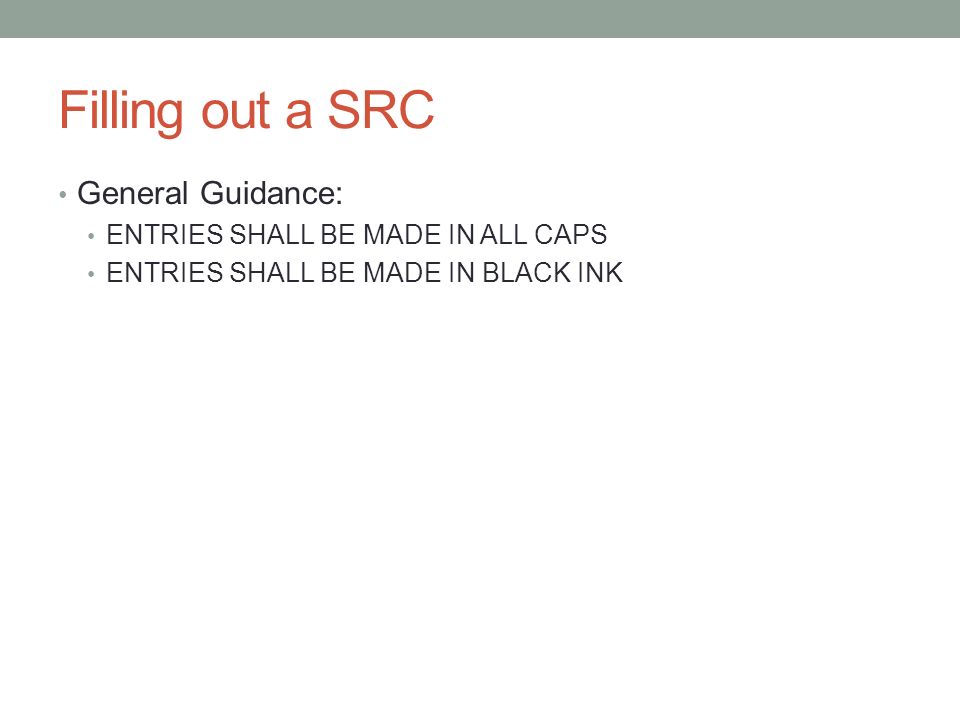 Filling out a SRC

• General Guidance:
  • ENTRIES SHALL BE MADE IN ALL CAPS
  • ENTRIES SHALL BE MADE IN BLACK INK